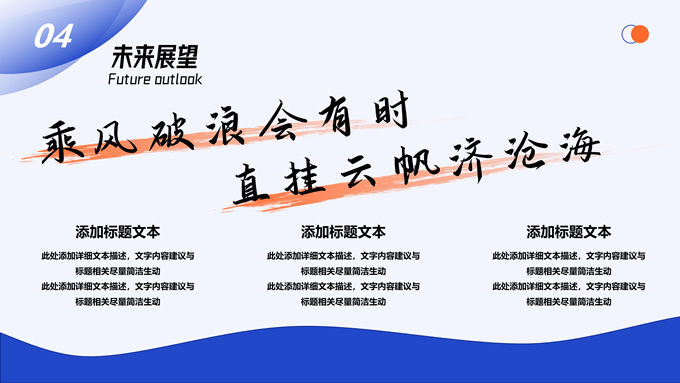 04

未来展望
Future outlook

乘风破浪会有时
直挂云帆济沧海

添加标题文本
此处添加详细文本描述，文字内容建议与标题相关尽量简洁生动
此处添加详细文本描述，文字内容建议与标题相关尽量简洁生动

添加标题文本
此处添加详细文本描述，文字内容建议与标题相关尽量简洁生动
此处添加详细文本描述，文字内容建议与标题相关尽量简洁生动

添加标题文本
此处添加详细文本描述，文字内容建议与标题相关尽量简洁生动
此处添加详细文本描述，文字内容建议与标题相关尽量简洁生动